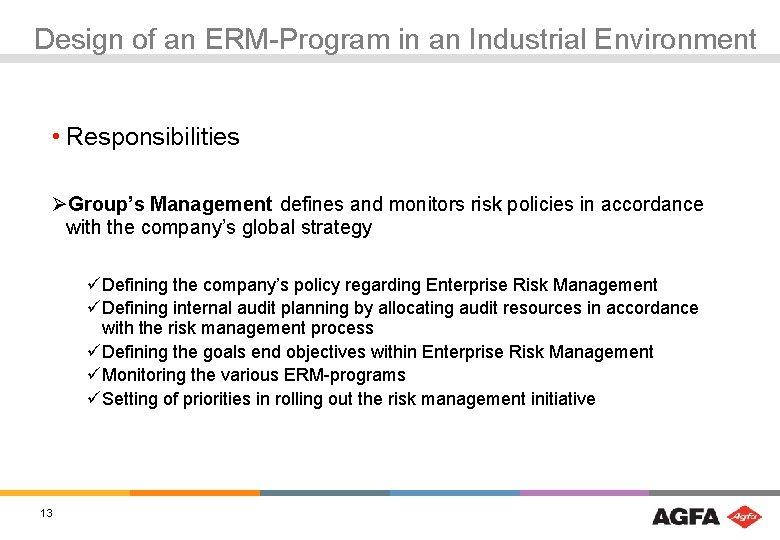 Design of an ERM-Program in an Industrial Environment

• Responsibilities

➢Group's Management defines and monitors risk policies in accordance with the company's global strategy

✓Defining the company's policy regarding Enterprise Risk Management
✓Defining internal audit planning by allocating audit resources in accordance with the risk management process
✓Defining the goals end objectives within Enterprise Risk Management
✓Monitoring the various ERM-programs
✓Setting of priorities in rolling out the risk management initiative

13

AGFA Agfa